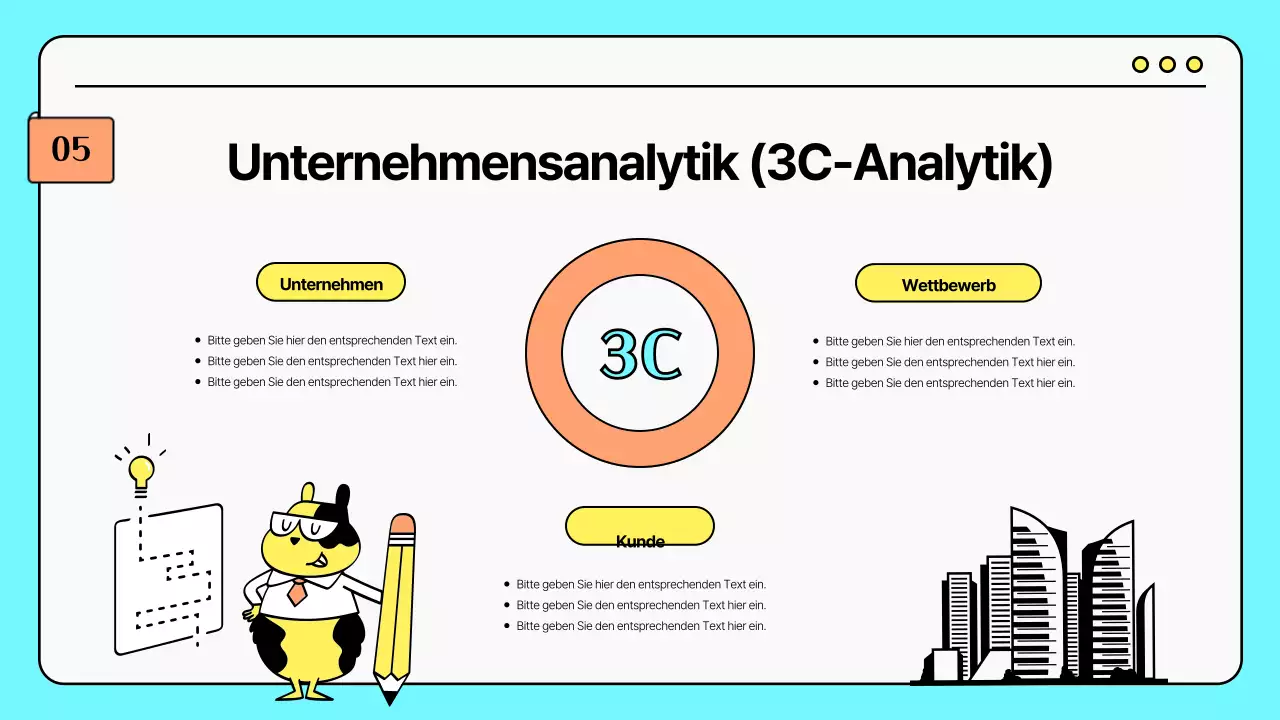 05

Unternehmensanalytik (3C-Analytik)

Unternehmen

- Bitte geben Sie hier den entsprechenden Text ein.
- Bitte geben Sie den entsprechenden Text hier ein.
- Bitte geben Sie den entsprechenden Text hier ein.

3C

Wettbewerb

- Bitte geben Sie hier den entsprechenden Text ein.
- Bitte geben Sie den entsprechenden Text hier ein.
- Bitte geben Sie den entsprechenden Text hier ein.

Kunde

- Bitte geben Sie hier den entsprechenden Text ein.
- Bitte geben Sie den entsprechenden Text hier ein.
- Bitte geben Sie den entsprechenden Text hier ein.